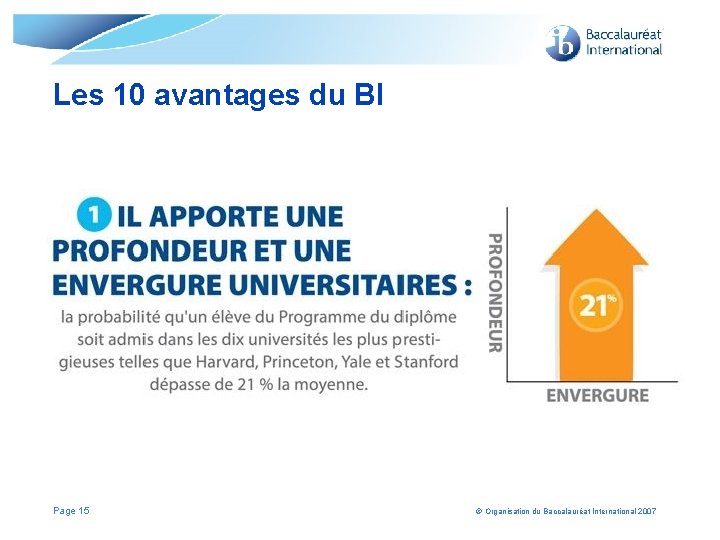 ib Baccalauréat International

Les 10 avantages du BI

1 IL APPORTE UNE PROFONDEUR ET UNE ENVERGURE UNIVERSITAIRES :

la probabilité qu'un élève du Programme du diplôme soit admis dans les dix universités les plus prestigieuses telles que Harvard, Princeton, Yale et Stanford dépasse de 21 % la moyenne.

PROFONDEUR

21%

ENVERGURE

Page 15

© Organisation du Baccalauréat International 2007